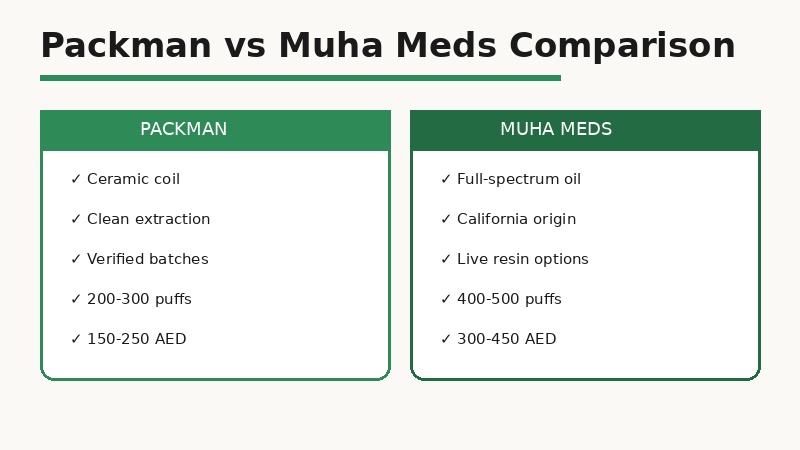 Packman vs Muha Meds Comparison

PACKMAN

✓ Ceramic coil

✓ Clean extraction

✓ Verified batches

✓ 200-300 puffs

✓ 150-250 AED

MUHA MEDS

✓ Full-spectrum oil

✓ California origin

✓ Live resin options

✓ 400-500 puffs

✓ 300-450 AED